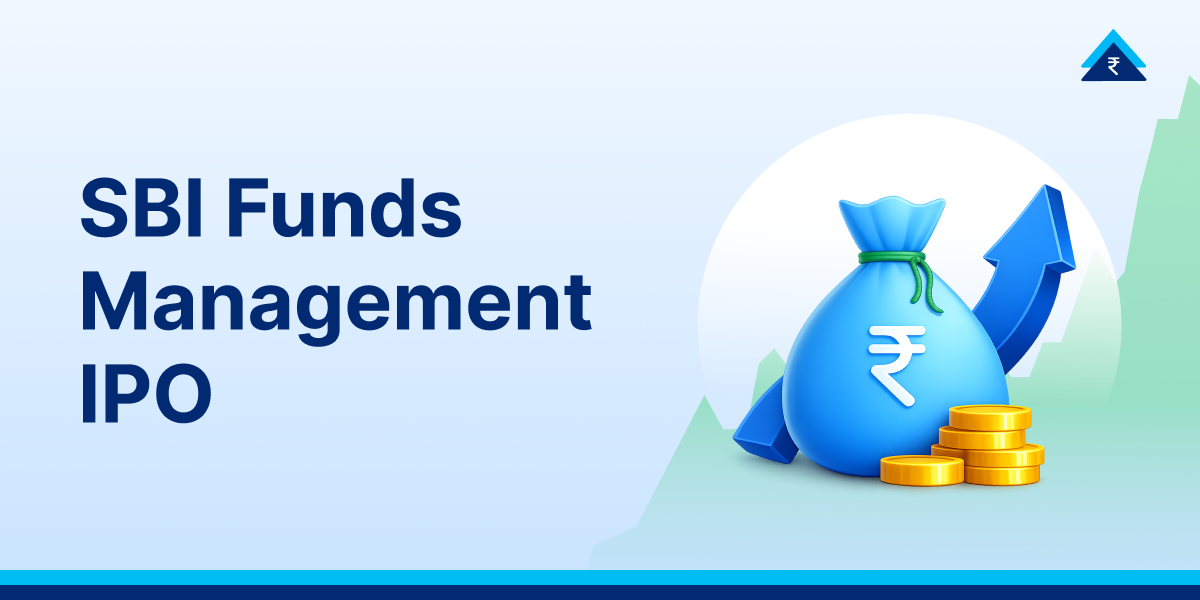 ₹

SBI Funds Management IPO

₹